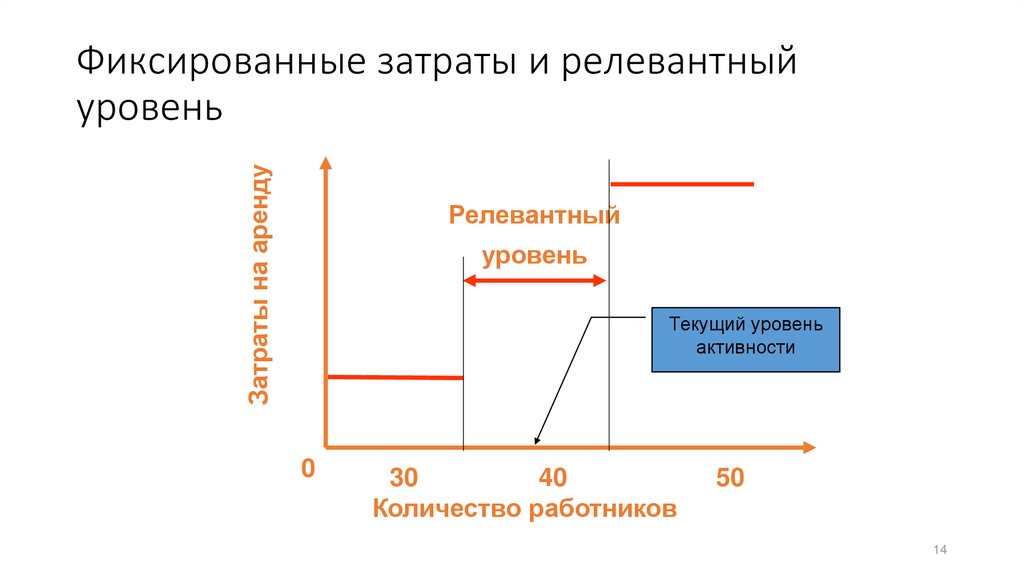 Фиксированные затраты и релевантный уровень

Затраты на аренду

Релевантный уровень

Текущий уровень активности

0

30

40

50

Количество работников

14